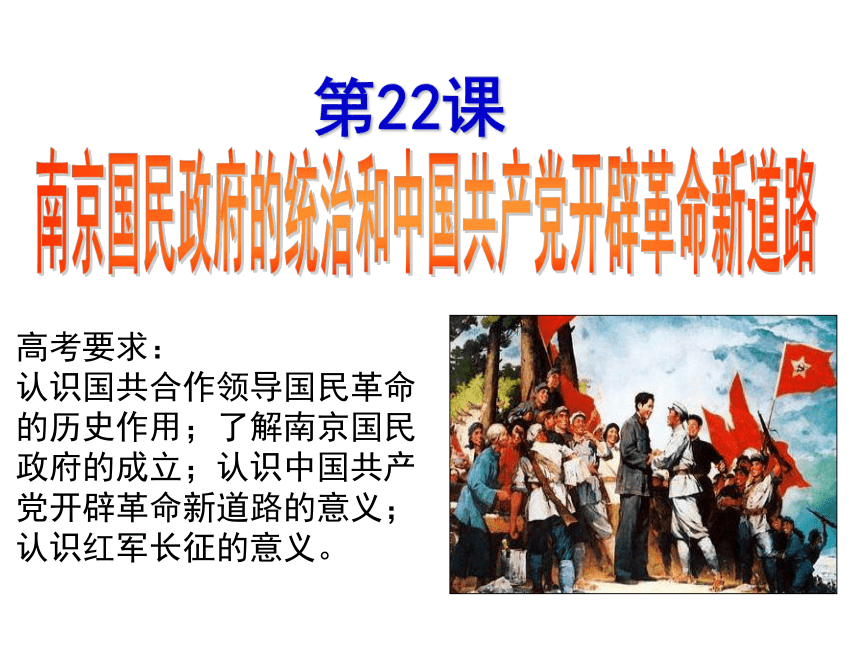 第22课
南京国民政府的统治和中国共产党开辟革命新道路

高考要求：
认识国共合作领导国民革命的历史作用；了解南京国民政府的成立；认识中国共产党开辟革命新道路的意义；认识红军长征的意义。